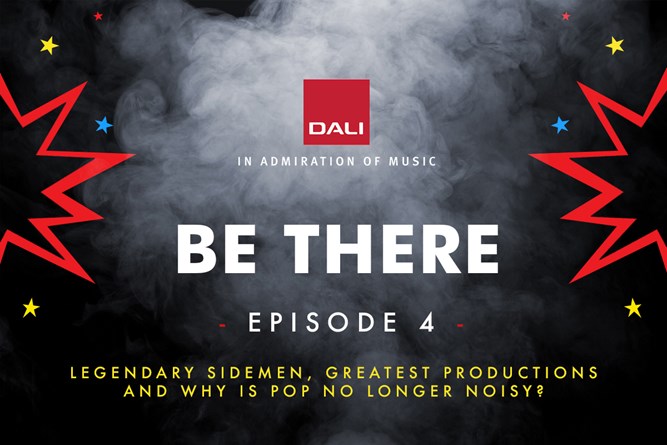 DALI

IN ADMIRATION OF MUSIC

BE THERE

- EPISODE 4 -

LEGENDARY SIDEMEN, GREATEST PRODUCTIONS AND WHY IS POP NO LONGER NOISY?